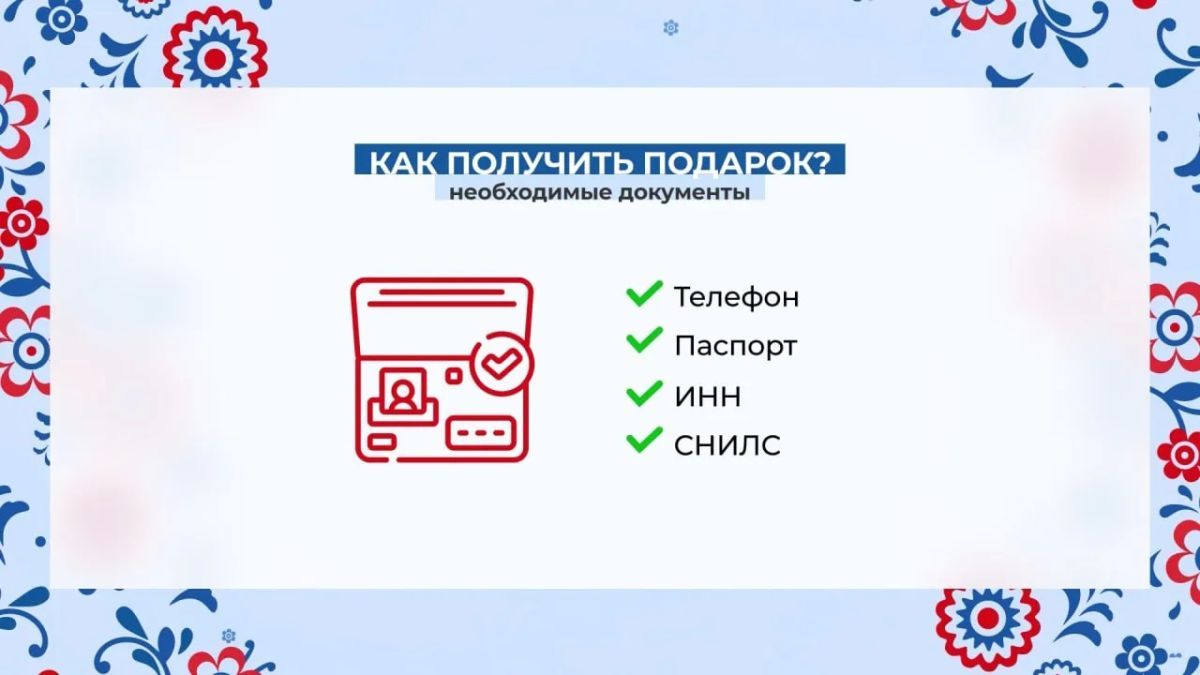 КАК ПОЛУЧИТЬ ПОДАРОК?
необходимые документы

Телефон
Паспорт
ИНН
СНИЛС